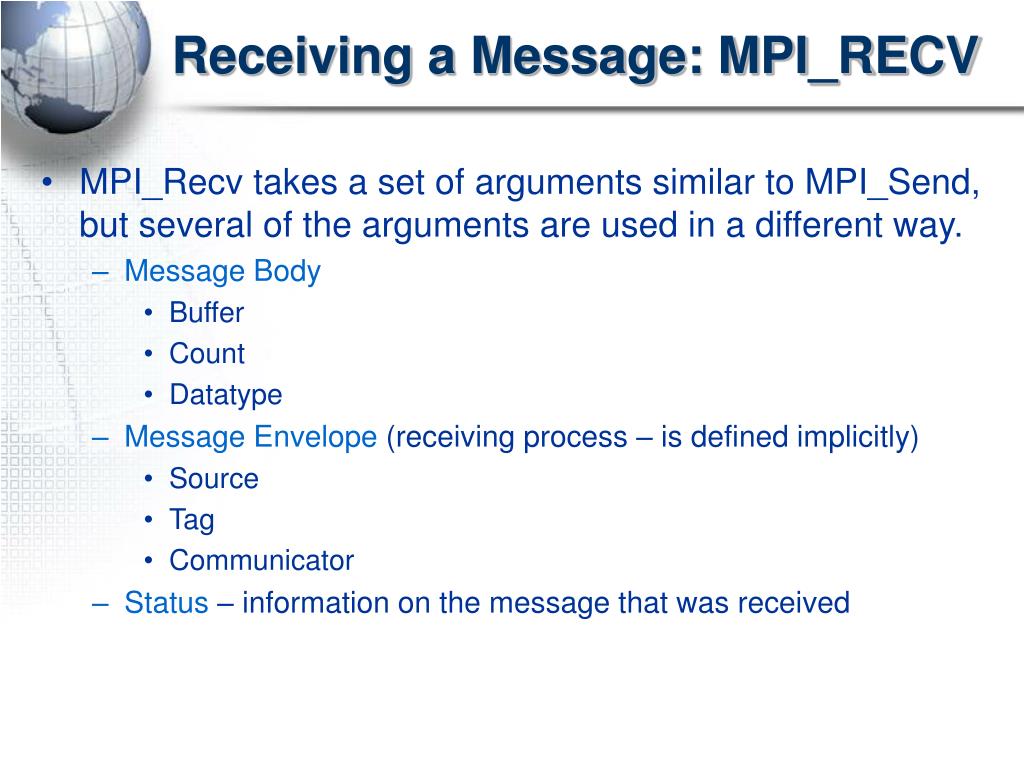 Receiving a Message: MPI_RECV

• MPI_Recv takes a set of arguments similar to MPI_Send, but several of the arguments are used in a different way.
– Message Body
• Buffer
• Count
• Datatype
– Message Envelope (receiving process – is defined implicitly)
• Source
• Tag
• Communicator
– Status – information on the message that was received